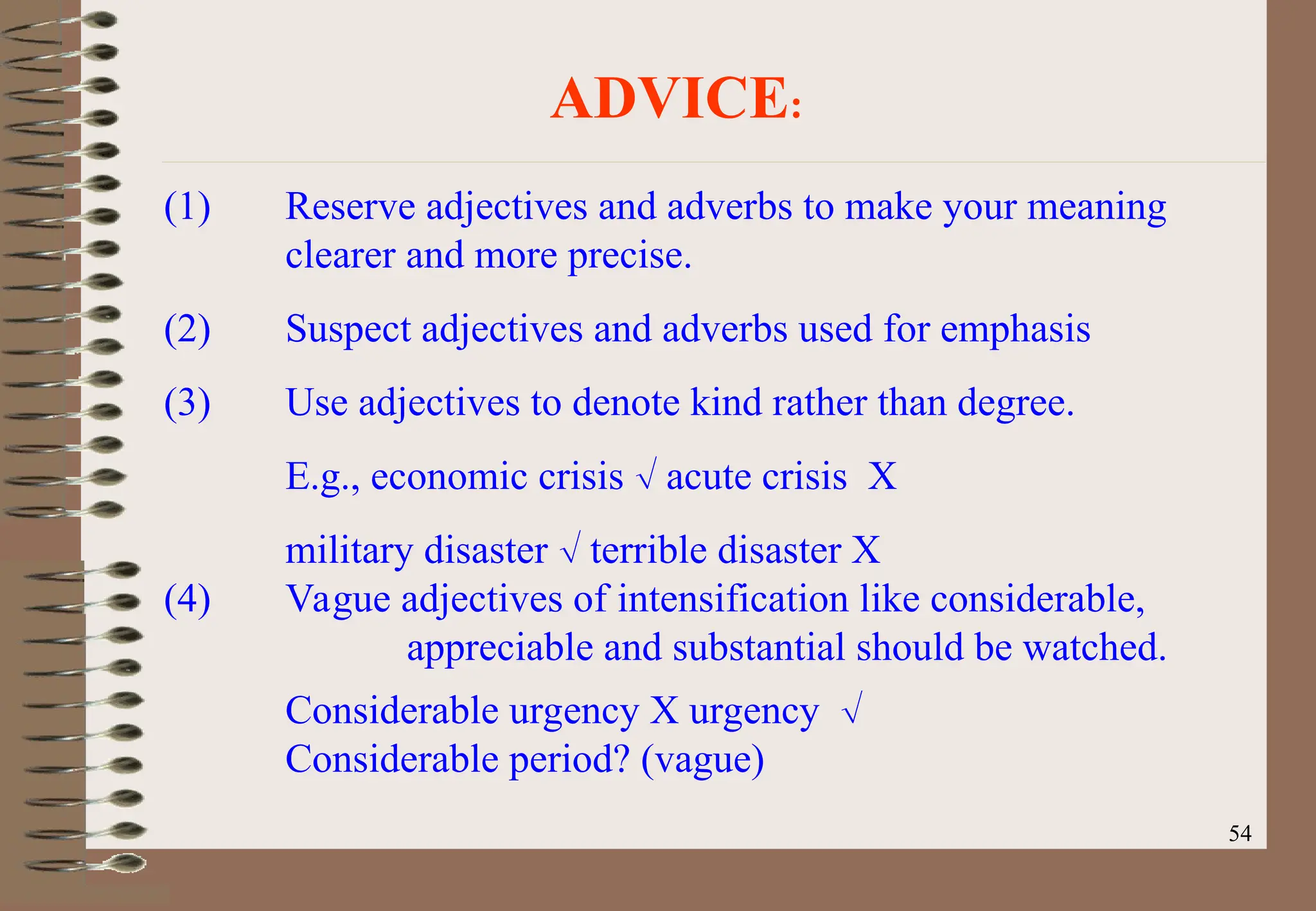 ADVICE:

(1) Reserve adjectives and adverbs to make your meaning clearer and more precise.

(2) Suspect adjectives and adverbs used for emphasis

(3) Use adjectives to denote kind rather than degree.

E.g., economic crisis √ acute crisis X

military disaster √ terrible disaster X

(4) Vague adjectives of intensification like considerable, appreciable and substantial should be watched.

Considerable urgency X urgency √
Considerable period? (vague)

54